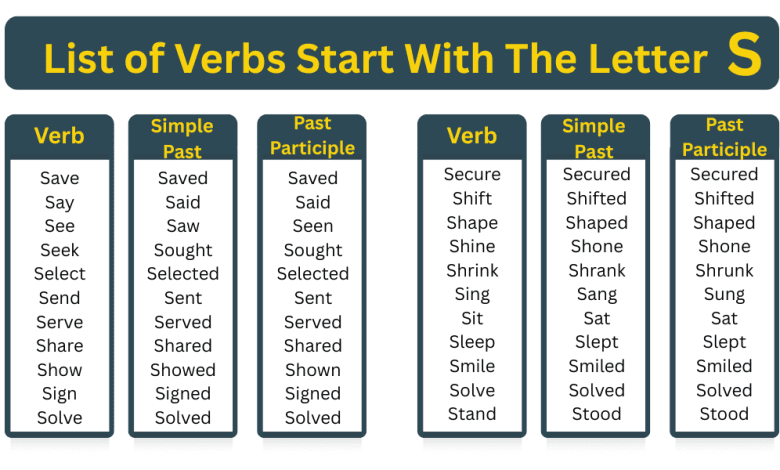 List of Verbs Start With The Letter S

| Verb | Simple Past | Past Participle |
|---|---|---|
| Save | Saved | Saved |
| Say | Said | Said |
| See | Saw | Seen |
| Seek | Sought | Sought |
| Select | Selected | Selected |
| Send | Sent | Sent |
| Serve | Served | Served |
| Share | Shared | Shared |
| Show | Showed | Shown |
| Sign | Signed | Signed |
| Solve | Solved | Solved |

| Verb | Simple Past | Past Participle |
|---|---|---|
| Secure | Secured | Secured |
| Shift | Shifted | Shifted |
| Shape | Shaped | Shaped |
| Shine | Shone | Shone |
| Shrink | Shrank | Shrunk |
| Sing | Sang | Sung |
| Sit | Sat | Sat |
| Sleep | Slept | Slept |
| Smile | Smiled | Smiled |
| Solve | Solved | Solved |
| Stand | Stood | Stood |